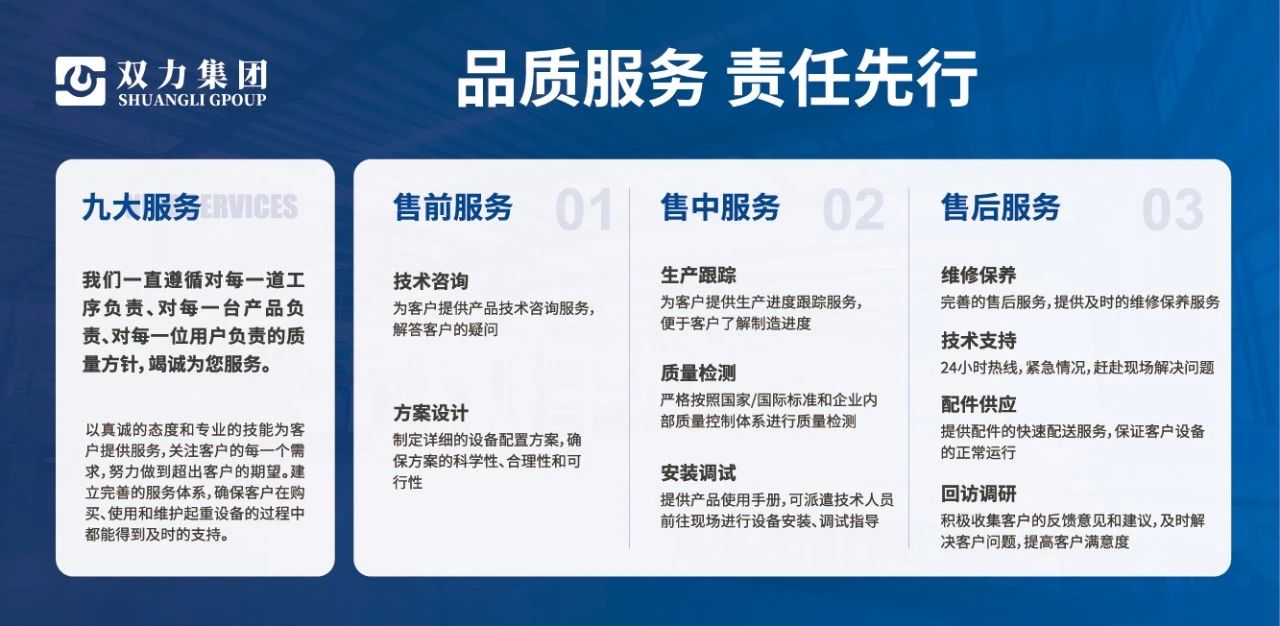 双力集团
SHUANGLI GPOUP

品质服务 责任先行

九大服务 ERVICES

我们一直遵循对每一道工序负责、对每一台产品负责、对每一位用户负责的质量方针，竭诚为您服务。

以真诚的态度和专业的技能为客户提供服务，关注客户的每一个需求，努力做到超出客户的期望。建立完善的服务体系，确保客户在购买、使用和维护起重设备的过程中都能得到及时的支持。

售前服务 01

技术咨询
为客户提供产品技术咨询服务，解答客户的疑问

方案设计
制定详细的设备配置方案，确保方案的科学性、合理性和可行性

售中服务 02

生产跟踪
为客户提供生产进度跟踪服务，便于客户了解制造进度

质量检测
严格按照国家/国际标准和企业内部质量控制体系进行质量检测

安装调试
提供产品使用手册，可派遣技术人员前往现场进行设备安装、调试指导

售后服务 03

维修保养
完善的售后服务，提供及时的维修保养服务

技术支持
24小时热线，紧急情况，赶赴现场解决问题

配件供应
提供配件的快速配送服务，保证客户设备的正常运行

回访调研
积极收集客户的反馈意见和建议，及时解决客户问题，提高客户满意度